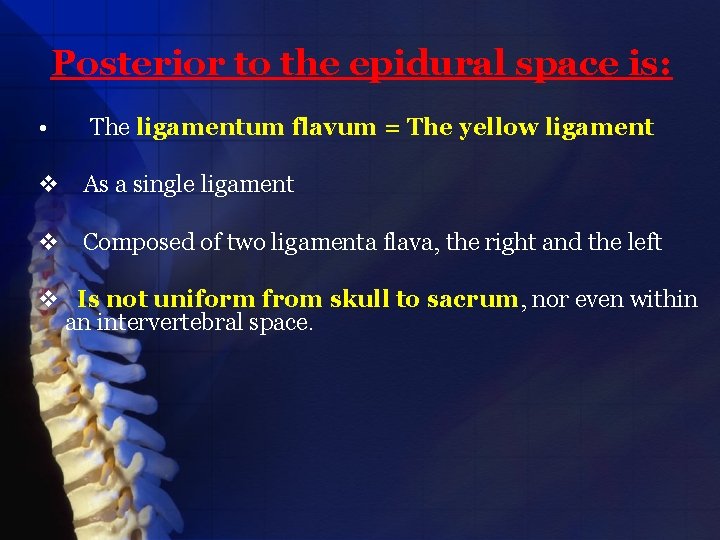 Posterior to the epidural space is:

• The ligamentum flavum = The yellow ligament

❖ As a single ligament

❖ Composed of two ligamenta flava, the right and the left

❖ Is not uniform from skull to sacrum, nor even within an intervertebral space.